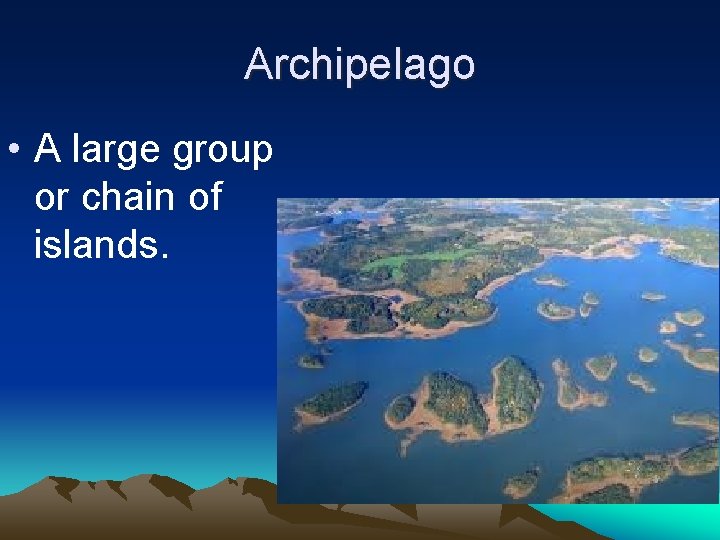 Archipelago

• A large group or chain of islands.